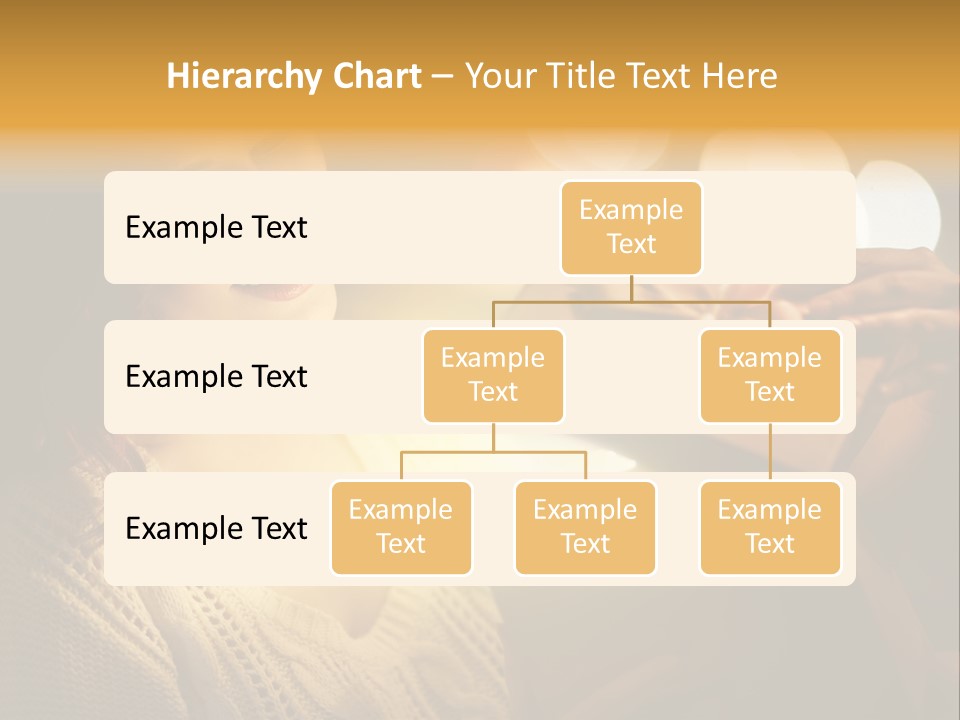 Hierarchy Chart – Your Title Text Here

Example Text

Example Text

Example Text

Example Text

Example Text

Example Text

Example Text

Example Text

Example Text